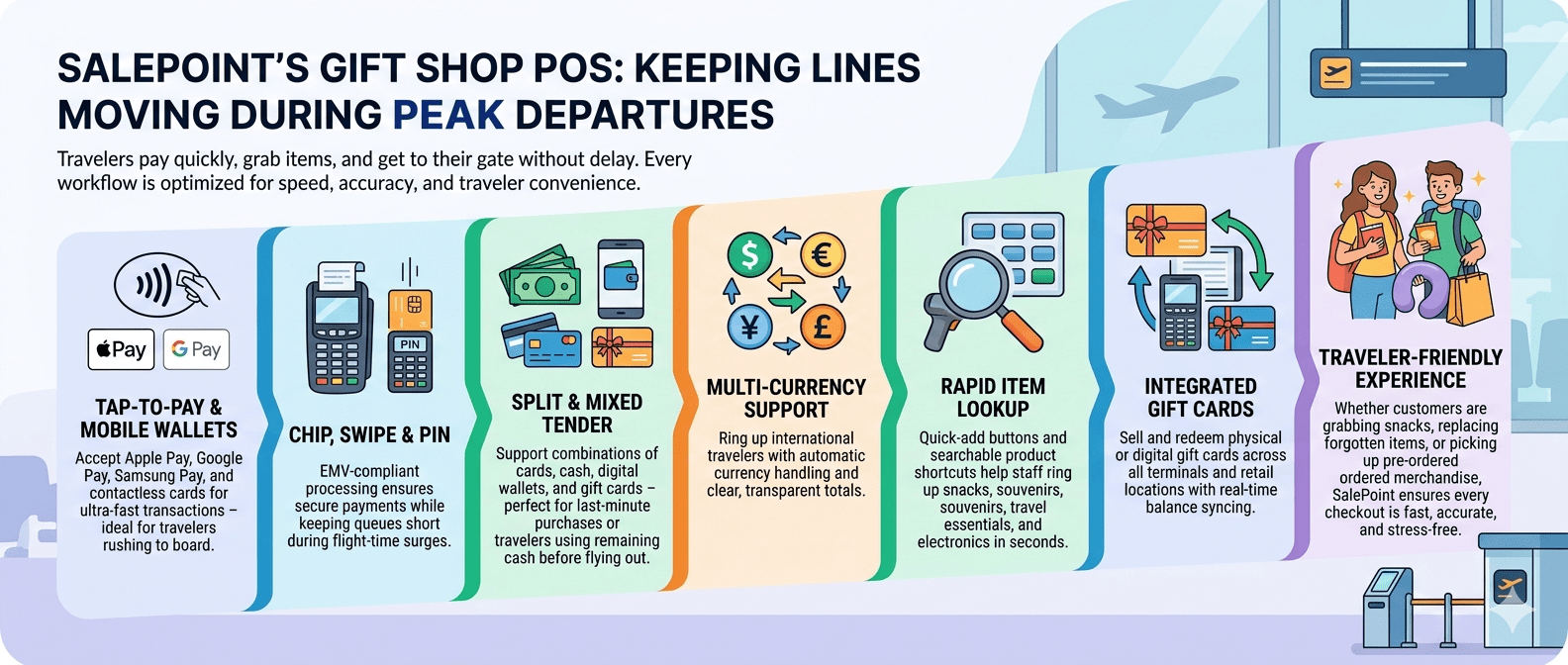 SALEPOINT'S GIFT SHOP POS: KEEPING LINES MOVING DURING PEAK DEPARTURES

Travelers pay quickly, grab items, and get to their gate without delay. Every workflow is optimized for speed, accuracy, and traveler convenience.

Pay G Pay

TAP-TO-PAY & MOBILE WALLETS

Accept Apple Pay, Google Pay, Samsung Pay, and contactless cards for ultra-fast transactions – ideal for travelers rushing to board.

PIN

CHIP, SWIPE & PIN

EMV-compliant processing ensures secure payments while keeping queues short during flight-time surges.

SPLIT & MIXED TENDER

Support combinations of cards, cash, digital wallets, and gift cards – perfect for last-minute purchases or travelers using remaining cash before flying out.

$ € ¥ £

MULTI-CURRENCY SUPPORT

Ring up international travelers with automatic currency handling and clear, transparent totals.

RAPID ITEM LOOKUP

Quick-add buttons and searchable product shortcuts help staff ring up snacks, souvenirs, souvenirs, travel essentials, and electronics in seconds.

INTEGRATED GIFT CARDS

Sell and redeem physical or digital gift cards across all terminals and retail locations with real-time balance syncing.

TRAVELER-FRIENDLY EXPERIENCE

Whether customers are grabbing snacks, replacing forgotten items, or picking up pre-ordered ordered merchandise, SalePoint ensures every checkout is fast, accurate, and stress-free.